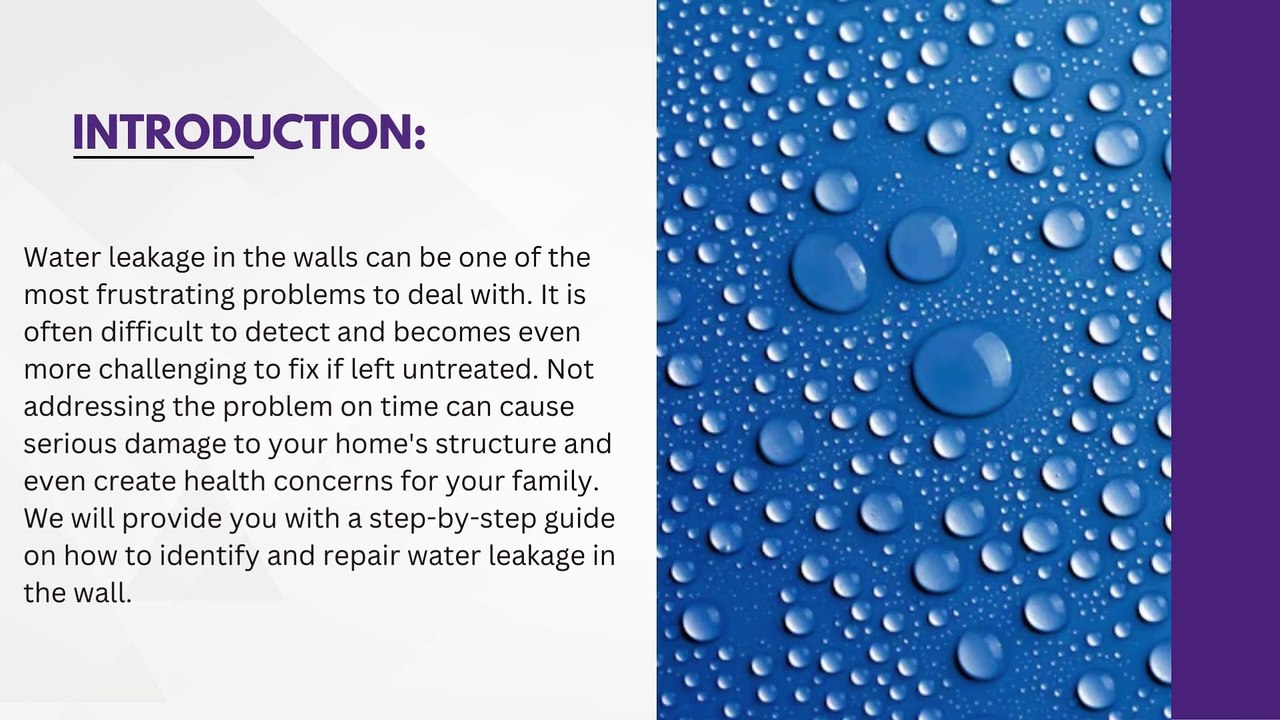 INTRODUCTION:

Water leakage in the walls can be one of the most frustrating problems to deal with. It is often difficult to detect and becomes even more challenging to fix if left untreated. Not addressing the problem on time can cause serious damage to your home's structure and even create health concerns for your family. We will provide you with a step-by-step guide on how to identify and repair water leakage in the wall.